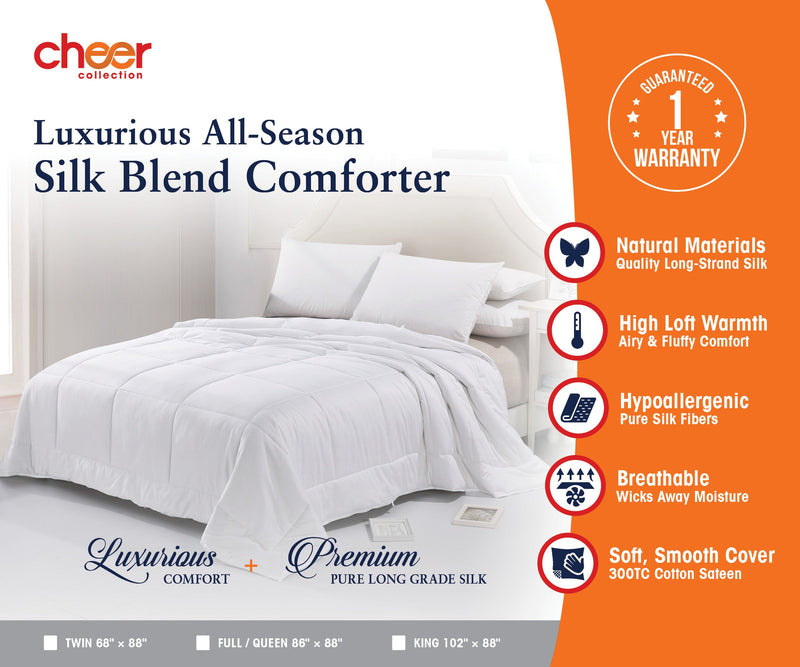 cheer
collection

Luxurious All-Season
Silk Blend Comforter

GUARANTEED
1
YEAR
WARRANTY

Natural Materials
Quality Long-Strand Silk

High Loft Warmth
Airy & Fluffy Comfort

Hypoallergenic
Pure Silk Fibers

Breathable
Wicks Away Moisture

Soft, Smooth Cover
300TC Cotton Sateen

Luxurious
COMFORT
+
Premium
PURE LONG GRADE SILK

TWIN 68" × 88"
FULL / QUEEN 86" × 88"
KING 102" × 88"